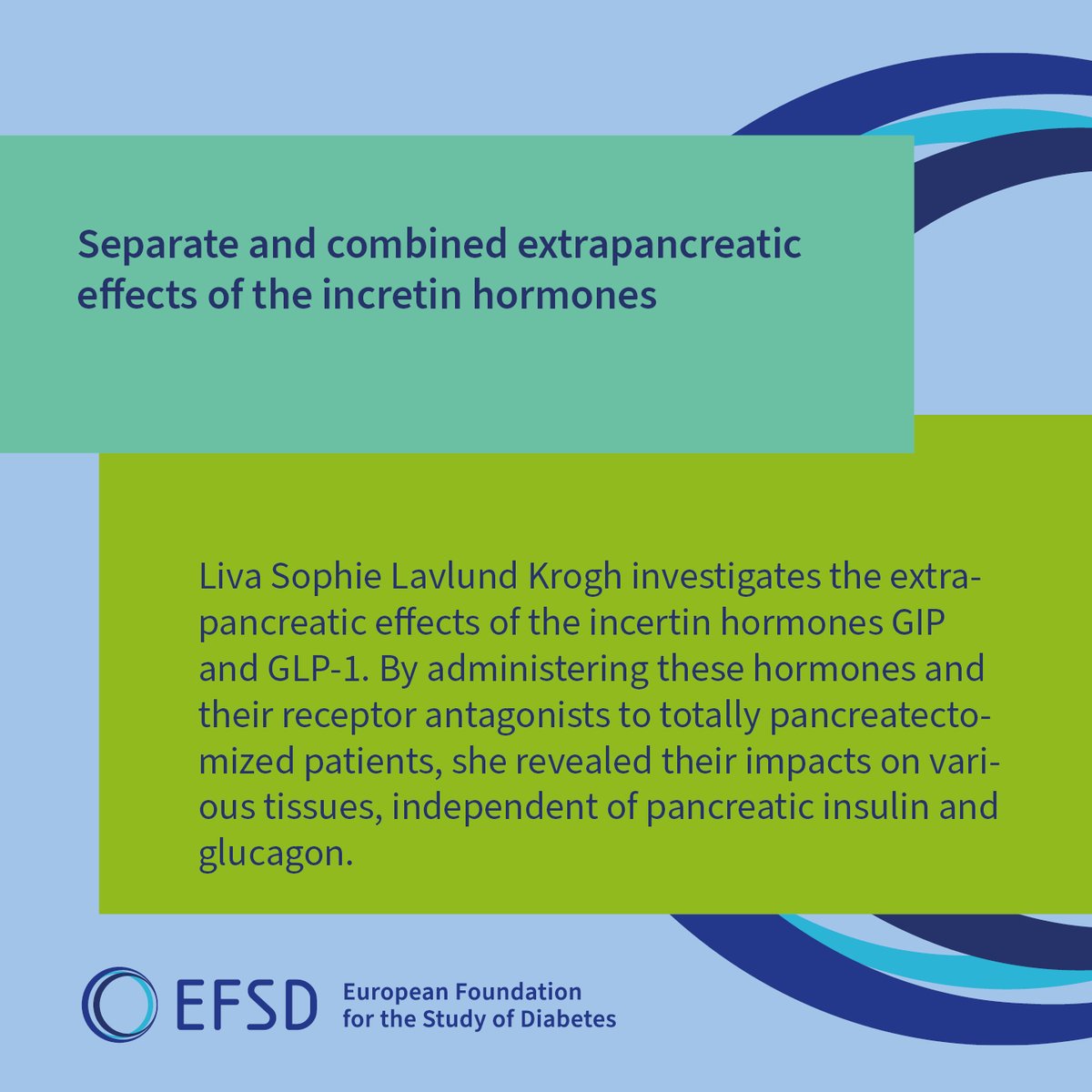 Separate and combined extrapancreatic effects of the incretin hormones

Liva Sophie Lavlund Krogh investigates the extrapancreatic effects of the incertin hormones GIP and GLP-1. By administering these hormones and their receptor antagonists to totally pancreatectomized patients, she revealed their impacts on various tissues, independent of pancreatic insulin and glucagon.

EFSD European Foundation for the Study of Diabetes